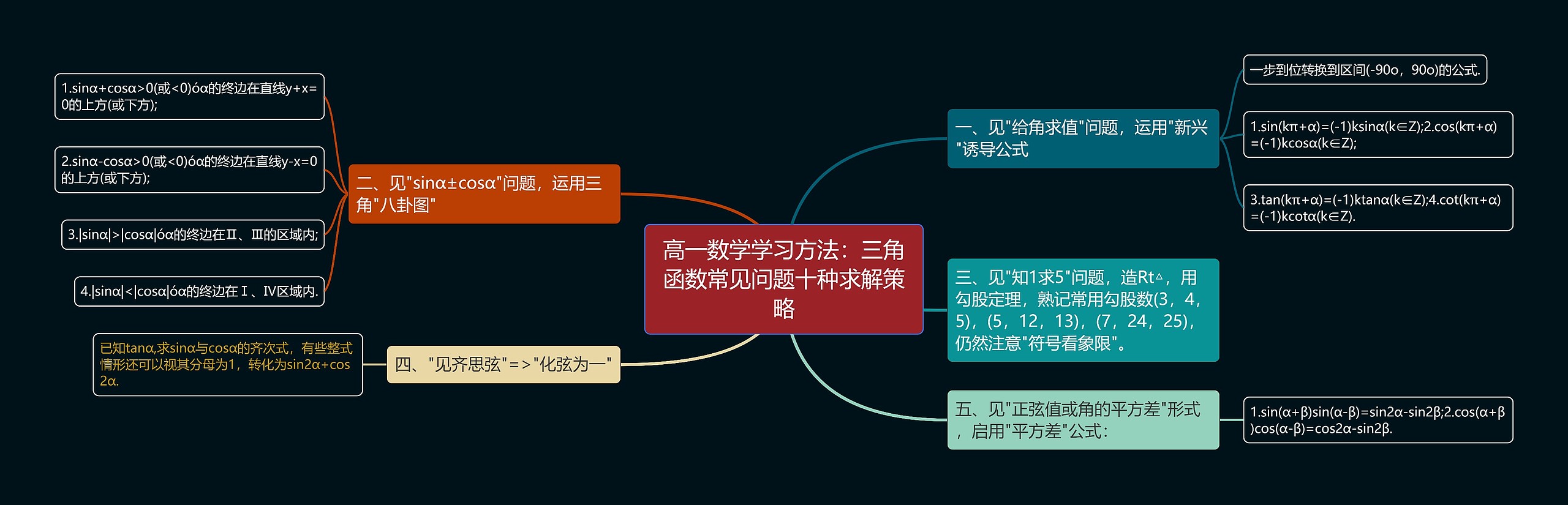 高一数学学习方法：三角函数常见问题十种求解策略

一、见"给角求值"问题，运用"新兴"诱导公式

一步到位转换到区间(-90o，90o)的公式.

1.sin(kπ+α)=(-1)ksinα(k∈Z);2.cos(kπ+α)=(-1)kcosα(k∈Z);

3.tan(kπ+α)=(-1)ktanα(k∈Z);4.cot(kπ+α)=(-1)kcotα(k∈Z).

二、见"sinα±cosα"问题，运用三角"八卦图"

1.sinα+cosα>0(或<0)óα的终边在直线y+x=0的上方(或下方);

2.sinα-cosα>0(或<0)óα的终边在直线y-x=0的上方(或下方);

3.|sinα|>|cosα|óα的终边在Ⅱ、Ⅲ的区域内;

4.|sinα|<|cosα|óα的终边在Ⅰ、Ⅳ区域内.

三、见"知1求5"问题，造Rt△，用勾股定理，熟记常用勾股数(3，4，5)，(5，12，13)，(7，24，25)，仍然注意"符号看象限"。

四、"见齐思弦"=>"化弦为一"

已知tanα,求sinα与cosα的齐次式，有些整式情形还可以视其分母为1，转化为sin2α+cos2α.

五、见"正弦值或角的平方差"形式，启用"平方差"公式：

1.sin(α+β)sin(α-β)=sin2α-sin2β;2.cos(α+β)cos(α-β)=cos2α-sin2β.